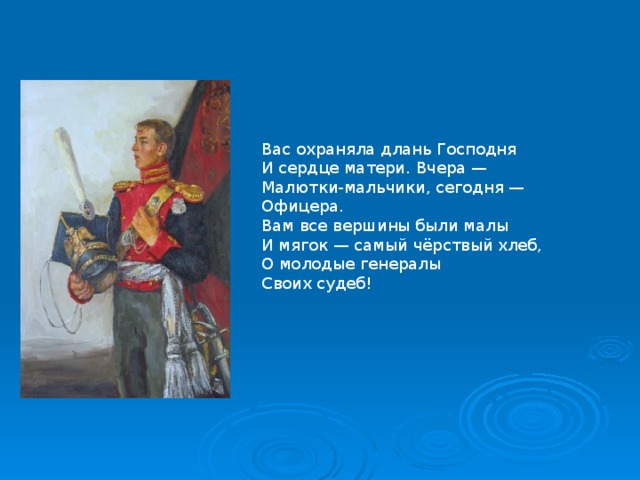 Вас охраняла длань Господня
И сердце матери. Вчера —
Малютки-мальчики, сегодня —
Офицера.
Вам все вершины были малы
И мягок — самый чёрствый хлеб,
О молодые генералы
Своих судеб!